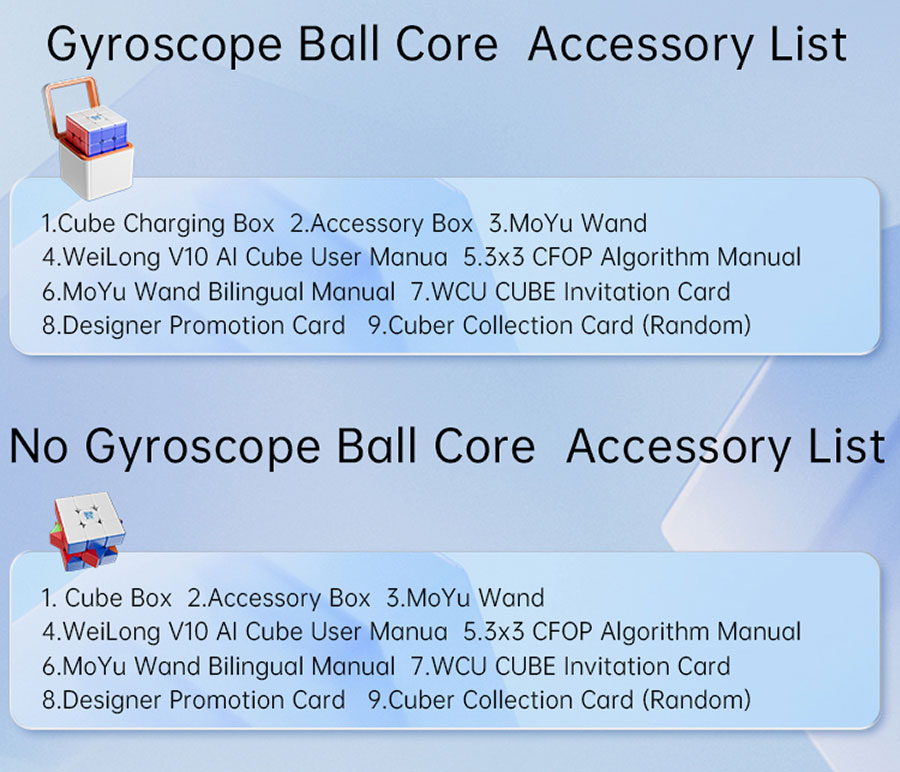 Gyroscope Ball Core Accessory List

1.Cube Charging Box 2.Accessory Box 3.MoYu Wand
4.WeiLong V10 AI Cube User Manua 5.3x3 CFOP Algorithm Manual
6.MoYu Wand Bilingual Manual 7.WCU CUBE Invitation Card
8.Designer Promotion Card 9.Cuber Collection Card (Random)

No Gyroscope Ball Core Accessory List

1. Cube Box 2.Accessory Box 3.MoYu Wand
4.WeiLong V10 AI Cube User Manua 5.3x3 CFOP Algorithm Manual
6.MoYu Wand Bilingual Manual 7.WCU CUBE Invitation Card
8.Designer Promotion Card 9.Cuber Collection Card (Random)